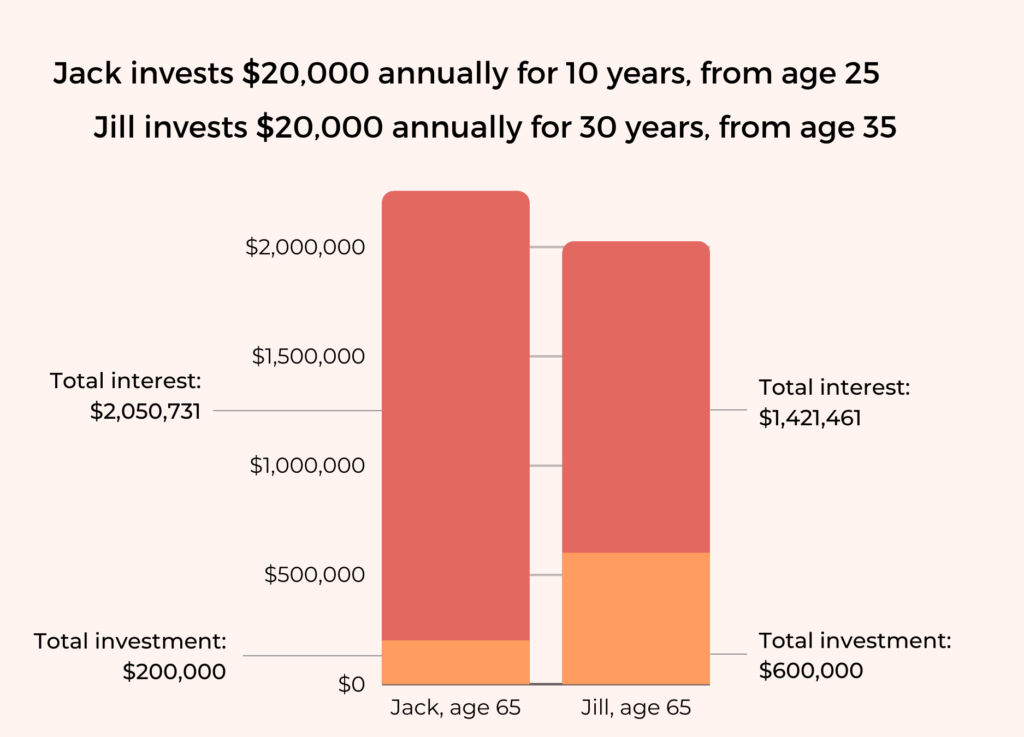 Jack invests \$20,000 annually for 10 years, from age 25

Jill invests \$20,000 annually for 30 years, from age 35

\$2,000,000

\$1,500,000

\$1,000,000

\$500,000

\$0

Total interest:
\$2,050,731

Total investment:
\$200,000

Total interest:
\$1,421,461

Total investment:
\$600,000

Jack, age 65

Jill, age 65